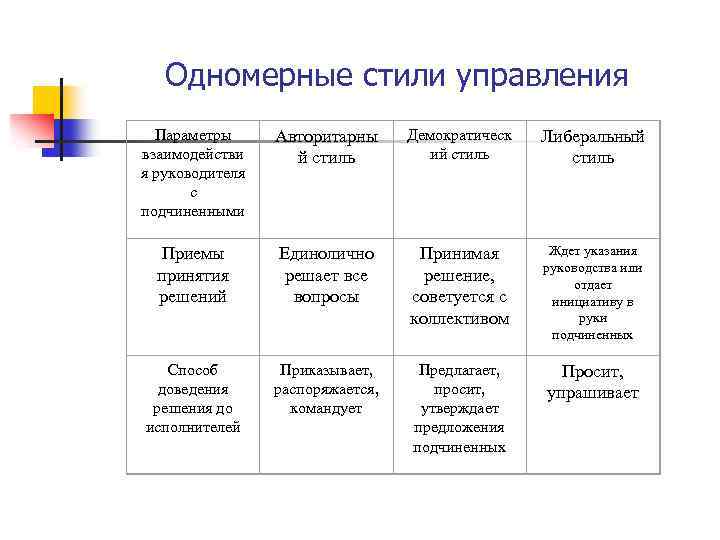 Одномерные стили управления

| Параметры взаимодействия руководителя с подчиненными | Авторитарный стиль | Демократический стиль | Либеральный стиль |
|---|---|---|---|
| Приемы принятия решений | Единолично решает все вопросы | Принимая решение, советуется с коллективом | Ждет указания руководства или отдает инициативу в руки подчиненных |
| Способ доведения решения до исполнителей | Приказывает, распоряжается, командует | Предлагает, просит, утверждает предложения подчиненных | Просит, упрашивает |